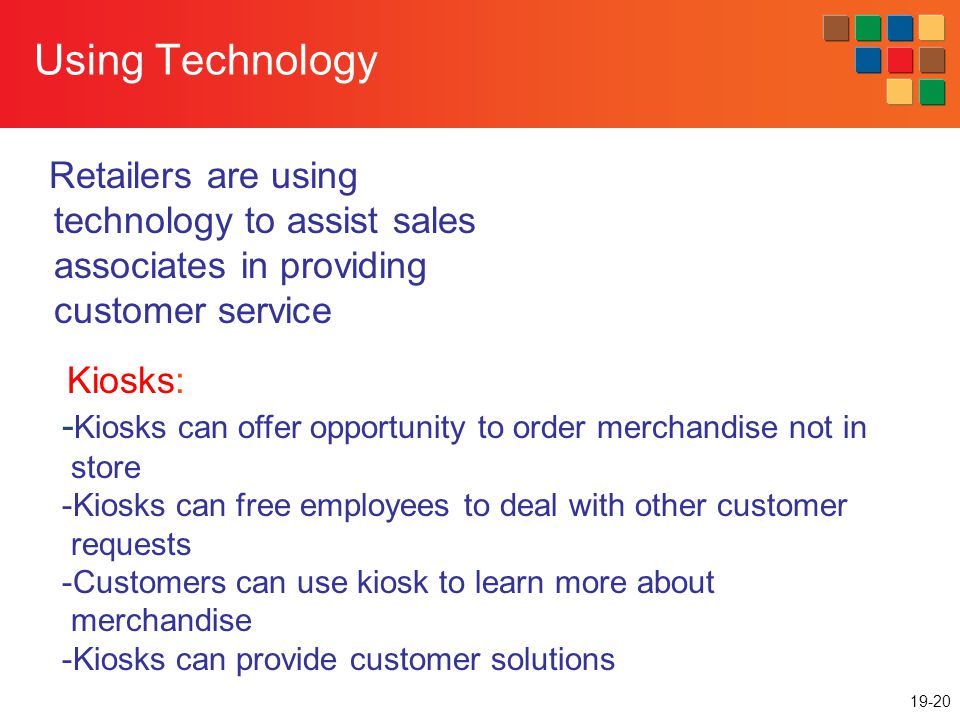 Using Technology

Retailers are using technology to assist sales associates in providing customer service

Kiosks:

-Kiosks can offer opportunity to order merchandise not in store
-Kiosks can free employees to deal with other customer requests
-Customers can use kiosk to learn more about merchandise
-Kiosks can provide customer solutions

19-20